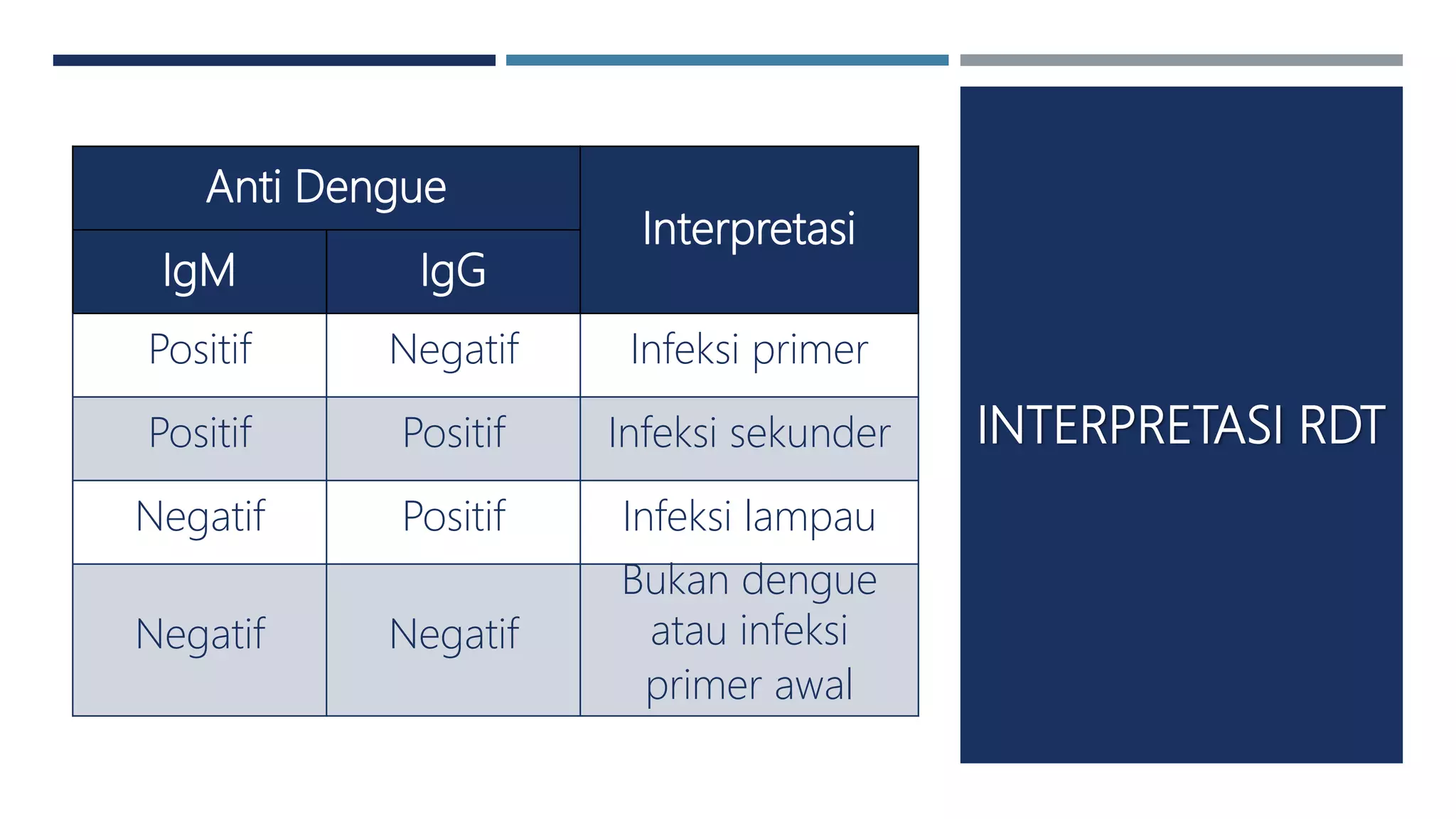 | Anti Dengue | | Interpretasi |
|---|---|---|
| IgM | IgG | |
| Positif | Negatif | Infeksi primer |
| Positif | Positif | Infeksi sekunder |
| Negatif | Positif | Infeksi lampau |
| Negatif | Negatif | Bukan dengue atau infeksi primer awal |

INTERPRETASI RDT